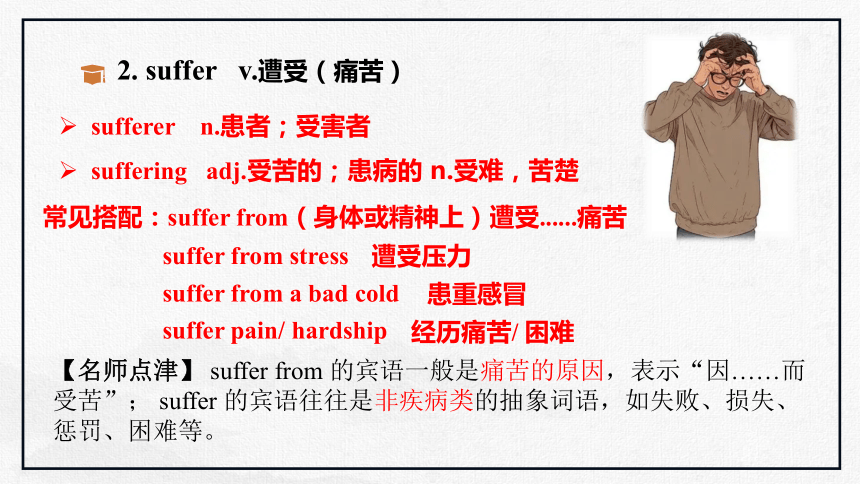 2. suffer v.遭受（痛苦）

➢ sufferer n.患者；受害者

➢ suffering adj.受苦的；患病的 n.受难，苦楚

常见搭配：suffer from（身体或精神上）遭受......痛苦

suffer from stress 遭受压力

suffer from a bad cold 患重感冒

suffer pain/ hardship 经历痛苦/ 困难

【名师点津】 suffer from 的宾语一般是痛苦的原因，表示“因……而受苦”； suffer 的宾语往往是非疾病类的抽象词语，如失败、损失、惩罚、困难等。